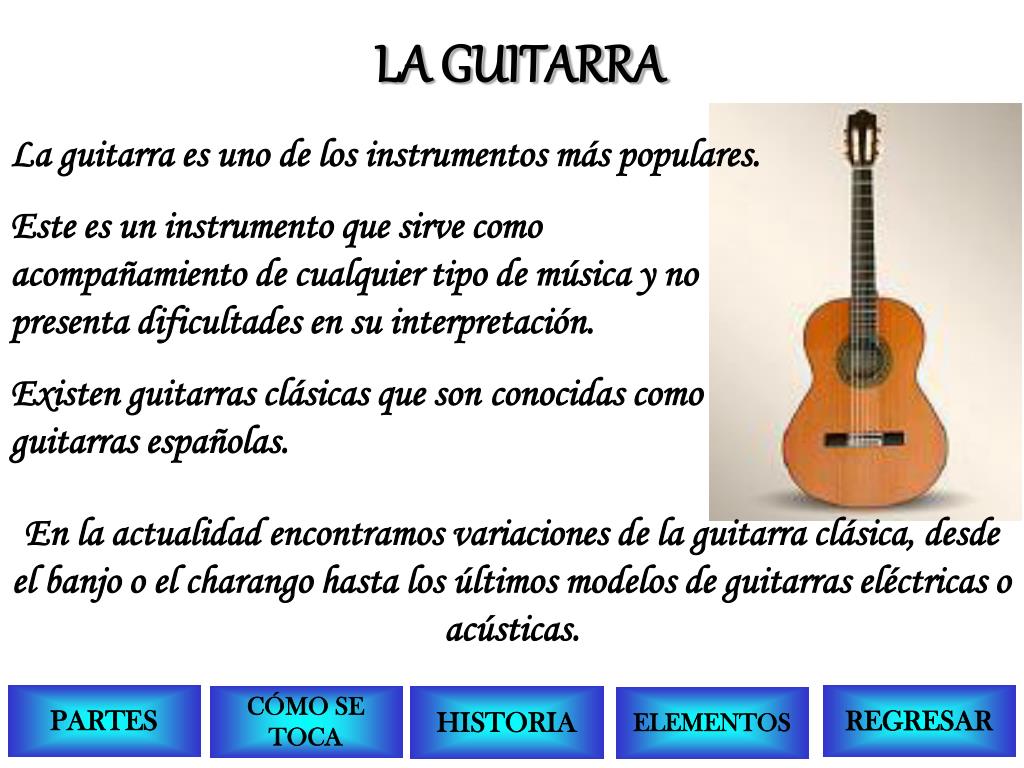 LA GUITARRA

La guitarra es uno de los instrumentos más populares.

Este es un instrumento que sirve como acompañamiento de cualquier tipo de música y no presenta dificultades en su interpretación.

Existen guitarras clásicas que son conocidas como guitarras españolas.

En la actualidad encontramos variaciones de la guitarra clásica, desde el banjo o el charango hasta los últimos modelos de guitarras eléctricas o acústicas.

PARTES

CÓMO SE TOCA

HISTORIA

ELEMENTOS

REGRESAR